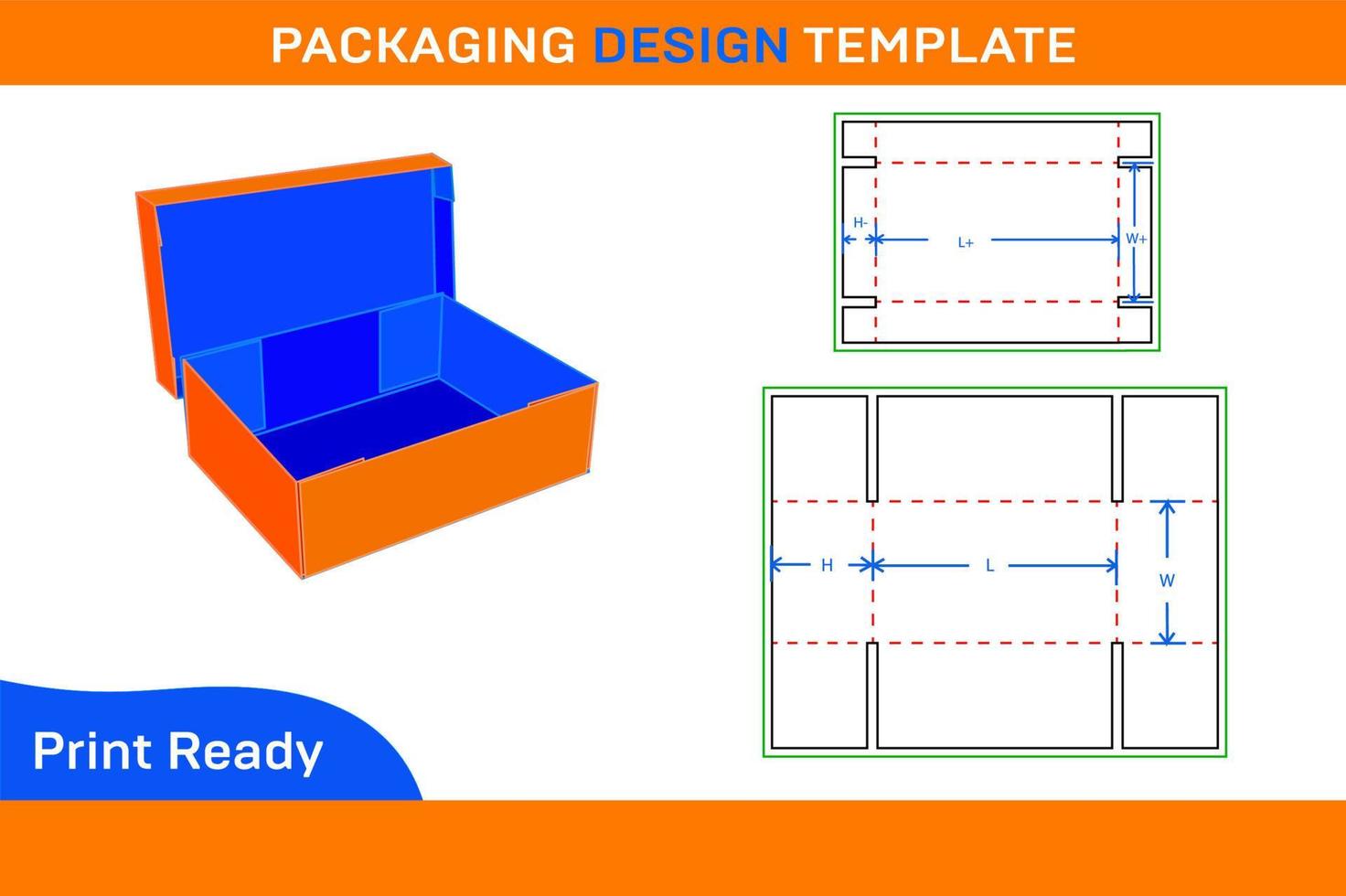 PACKAGING DESIGN TEMPLATE

H-
L+
W+

H
L
W

Print Ready